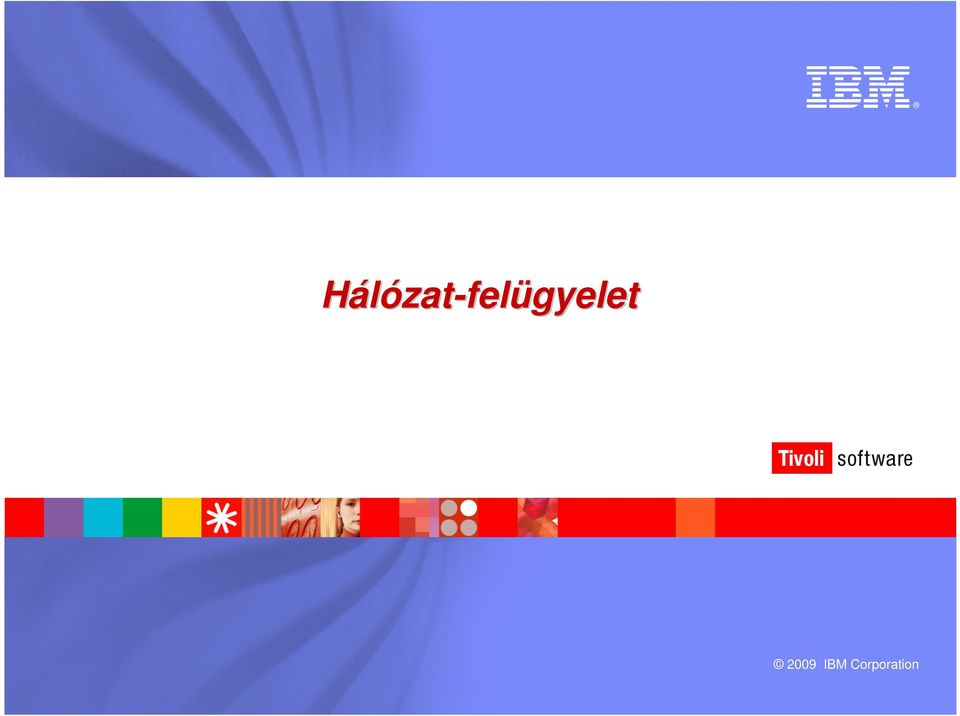 IBM®

Hálózat-felügyelet

Tivoli software

© 2009 IBM Corporation